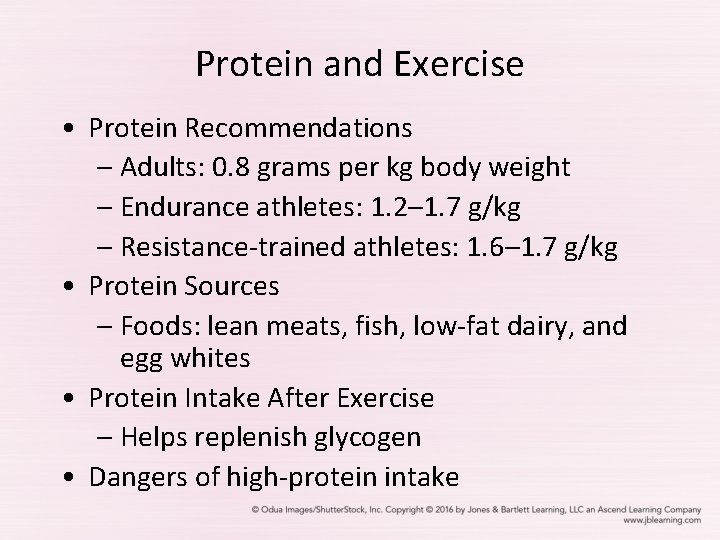 Protein and Exercise

• Protein Recommendations
– Adults: 0.8 grams per kg body weight
– Endurance athletes: 1.2–1.7 g/kg
– Resistance-trained athletes: 1.6–1.7 g/kg
• Protein Sources
– Foods: lean meats, fish, low-fat dairy, and egg whites
• Protein Intake After Exercise
– Helps replenish glycogen
• Dangers of high-protein intake

© Odua Images/ShutterStock, Inc. Copyright © 2016 by Jones & Bartlett Learning, LLC an Ascend Learning Company
www.jblearning.com